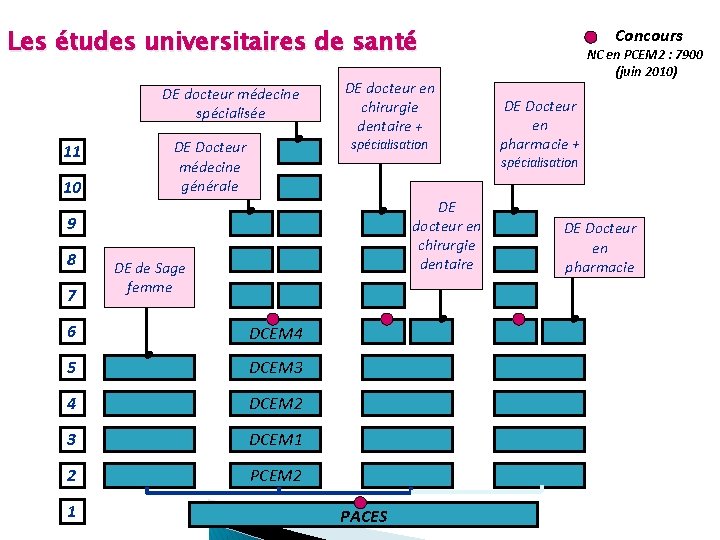 Les études universitaires de santé

Concours
NC en PCEM2 : 7900
(juin 2010)

DE docteur médecine spécialisée

DE Docteur médecine générale

DE docteur en chirurgie dentaire + spécialisation

DE docteur en chirurgie dentaire

DE Docteur en pharmacie + spécialisation

DE Docteur en pharmacie

DE de Sage femme

11
10
9
8
7
6
5
4
3
2
1

DCEM4
DCEM3
DCEM2
DCEM1
PCEM2
PACES